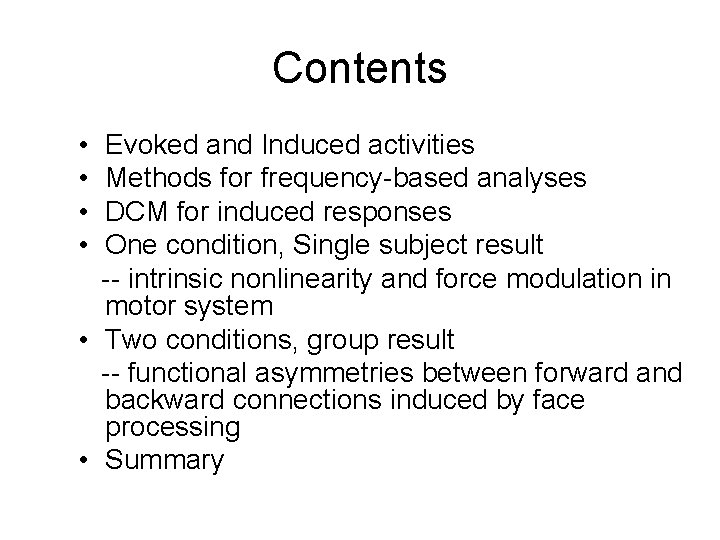 Contents

• Evoked and Induced activities
• Methods for frequency-based analyses
• DCM for induced responses
• One condition, Single subject result
-- intrinsic nonlinearity and force modulation in motor system
• Two conditions, group result
-- functional asymmetries between forward and backward connections induced by face processing
• Summary